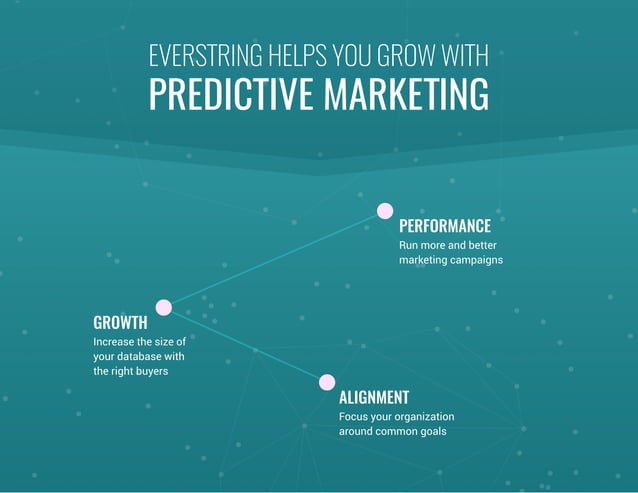 EVERSTRING HELPS YOU GROW WITH
PREDICTIVE MARKETING

PERFORMANCE
Run more and better marketing campaigns

GROWTH
Increase the size of your database with the right buyers

ALIGNMENT
Focus your organization around common goals